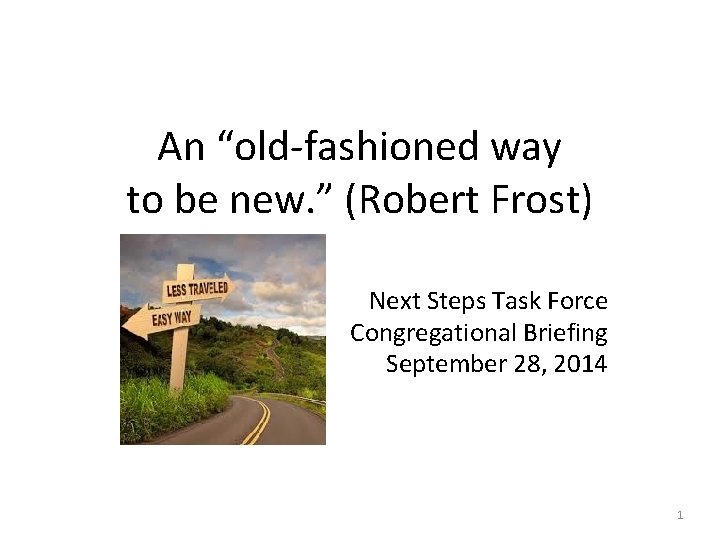 An “old-fashioned way to be new.” (Robert Frost)

LESS TRAVELED
EASY WAY

Next Steps Task Force
Congregational Briefing
September 28, 2014

1